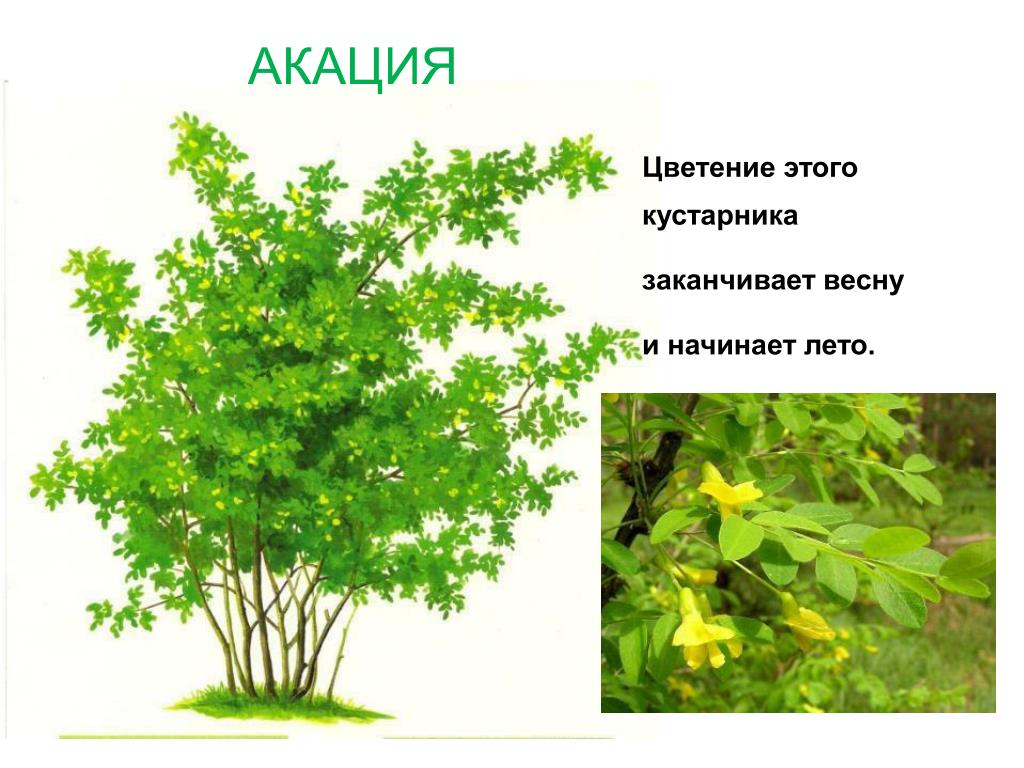 АКАЦИЯ

Цветение этого кустарника

заканчивает весну

и начинает лето.